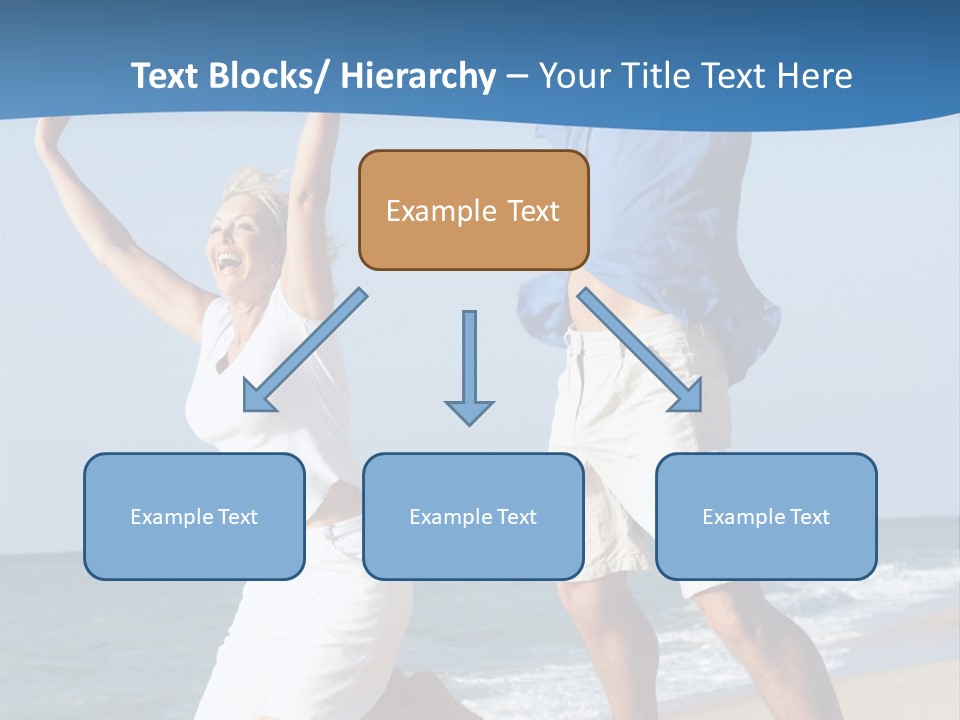 Text Blocks/ Hierarchy – Your Title Text Here

Example Text

Example Text

Example Text

Example Text